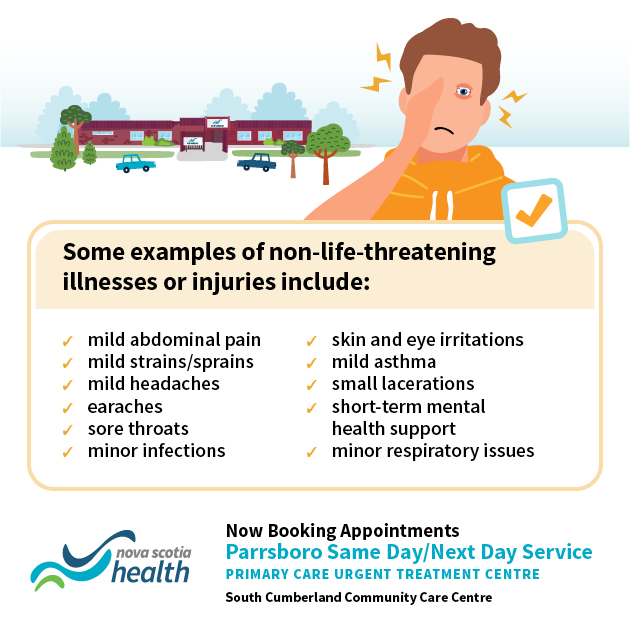 Some examples of non-life-threatening illnesses or injuries include:

✓ mild abdominal pain
✓ mild strains/sprains
✓ mild headaches
✓ earaches
✓ sore throats
✓ minor infections

✓ skin and eye irritations
✓ mild asthma
✓ small lacerations
✓ short-term mental health support
✓ minor respiratory issues

nova scotia health

Now Booking Appointments
Parrsboro Same Day/Next Day Service
PRIMARY CARE URGENT TREATMENT CENTRE
South Cumberland Community Care Centre